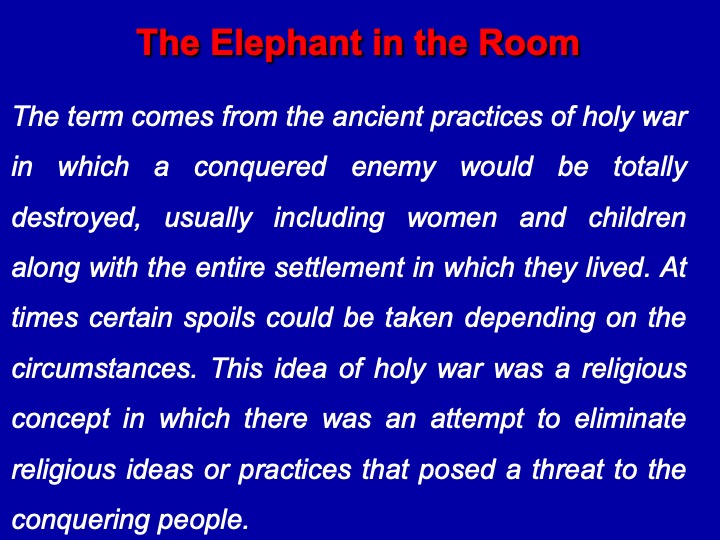 The Elephant in the Room

The term comes from the ancient practices of holy war in which a conquered enemy would be totally destroyed, usually including women and children along with the entire settlement in which they lived. At times certain spoils could be taken depending on the circumstances. This idea of holy war was a religious concept in which there was an attempt to eliminate religious ideas or practices that posed a threat to the conquering people.